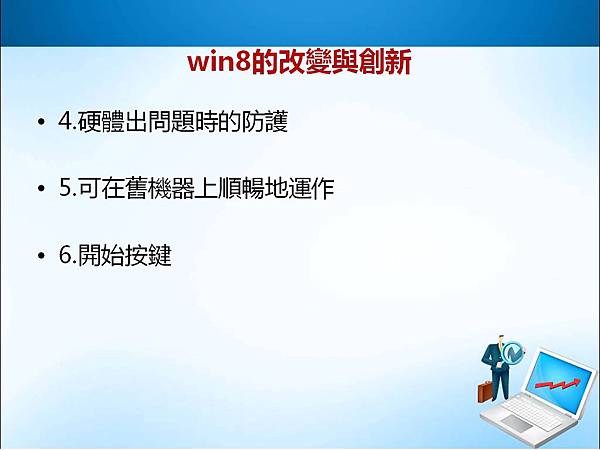 win8的改變與創新

• 4.硬體出問題時的防護

• 5.可在舊機器上順暢地運作

• 6.開始按鍵